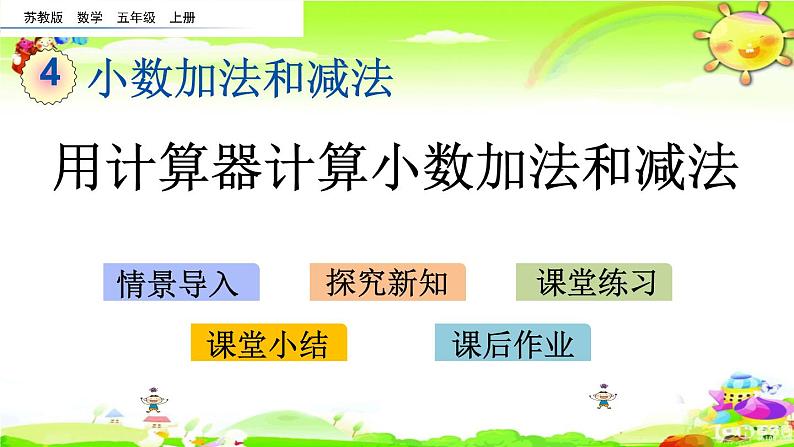 苏教版　数学　五年级　上册

4 小数加法和减法

用计算器计算小数加法和减法

情景导入

探究新知

课堂练习

课堂小结

课后作业